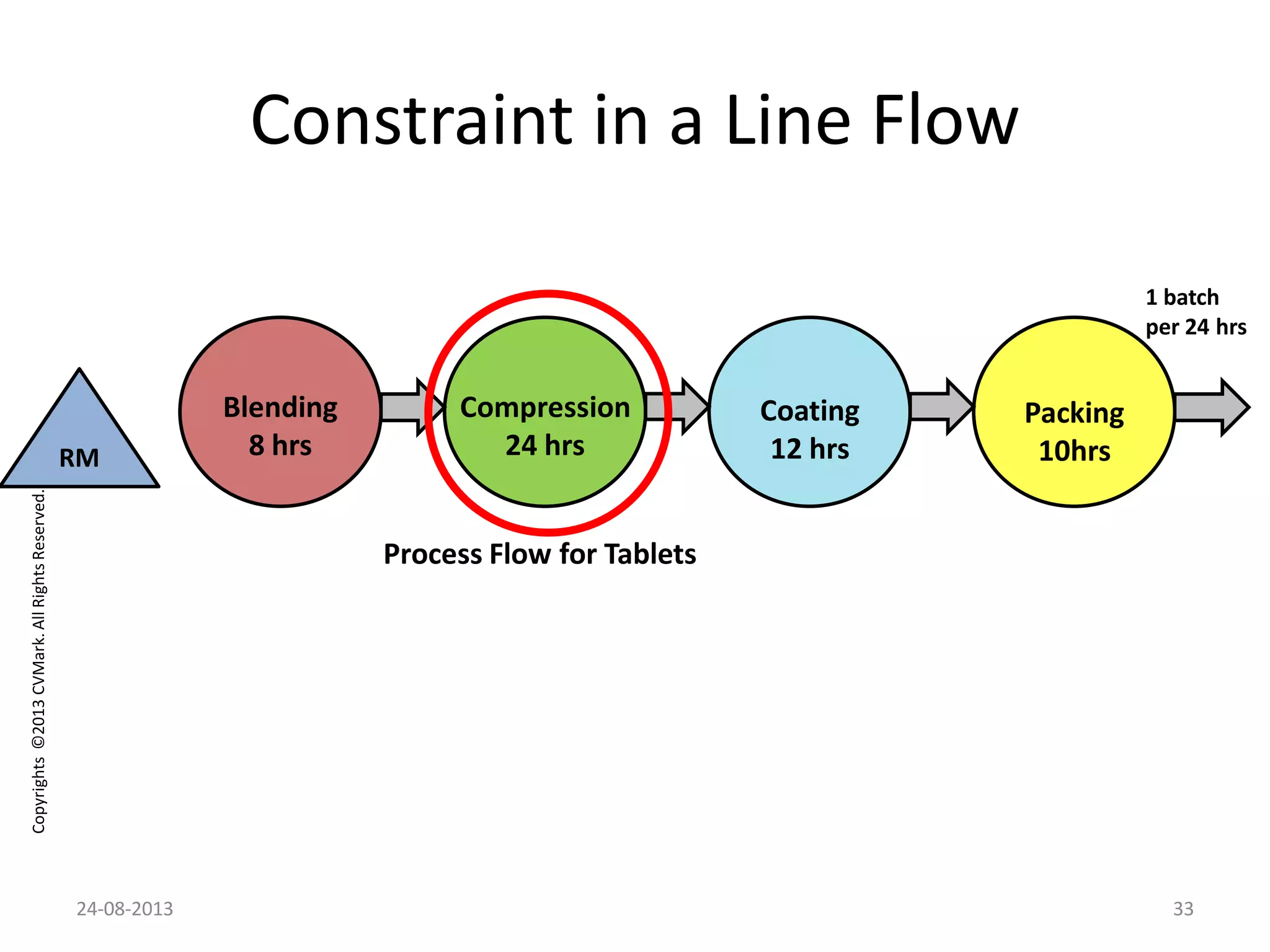 Constraint in a Line Flow

1 batch per 24 hrs

RM

Blending 8 hrs

Compression 24 hrs

Coating 12 hrs

Packing 10hrs

Process Flow for Tablets

Copyrights ©2013 CVMark. All Rights Reserved.

24-08-2013

33